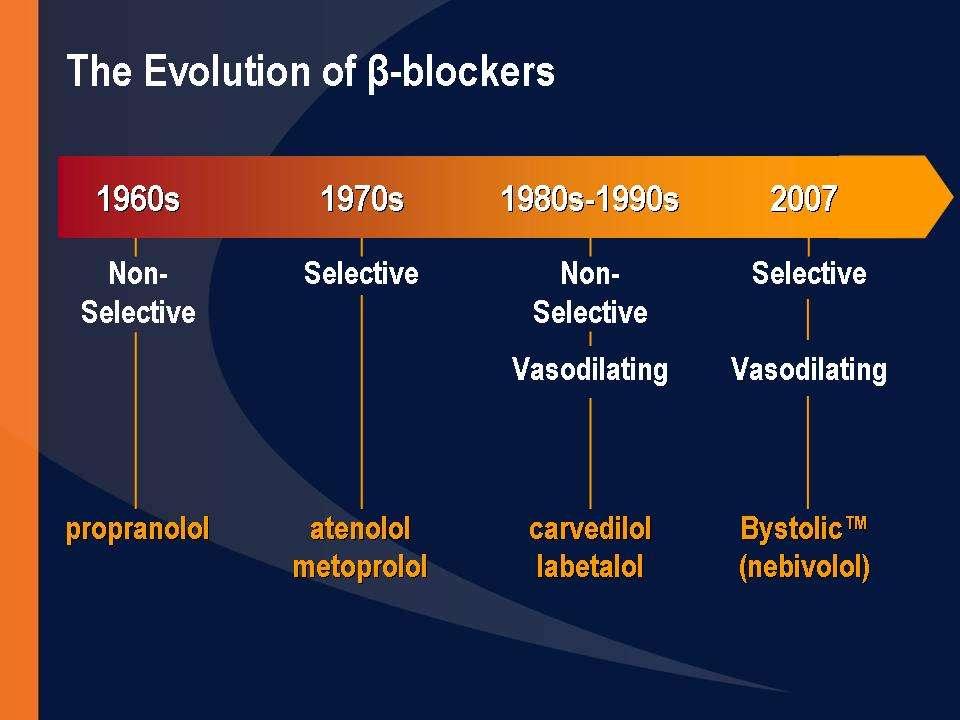 The Evolution of β-blockers

1960s

Non-Selective

propranolol

1970s

Selective

atenolol metoprolol

1980s-1990s

Non-Selective

Vasodilating

carvedilol labetalol

2007

Selective

Vasodilating

Bystolic™ (nebivolol)